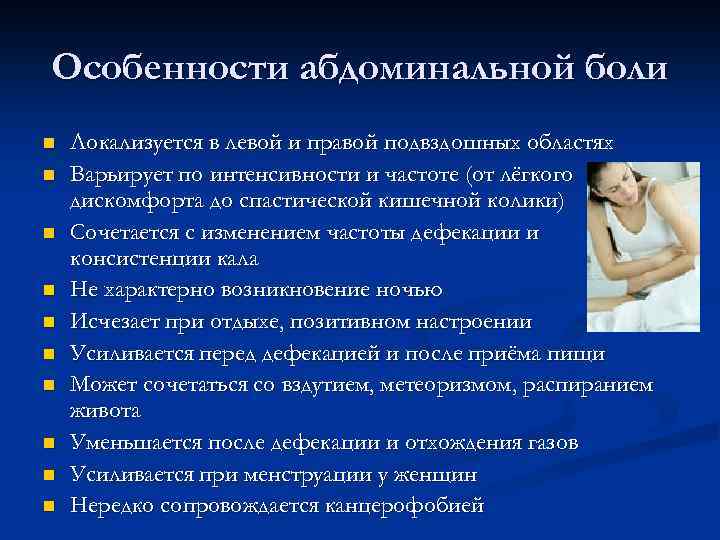 Особенности абдоминальной боли

- Локализуется в левой и правой подвздошных областях
- Варьирует по интенсивности и частоте (от лёгкого дискомфорта до спастической кишечной колики)
- Сочетается с изменением частоты дефекации и консистенции кала
- Не характерно возникновение ночью
- Исчезает при отдыхе, позитивном настроении
- Усиливается перед дефекацией и после приёма пищи
- Может сочетаться со вздутием, метеоризмом, распиранием живота
- Уменьшается после дефекации и отхождения газов
- Усиливается при менструации у женщин
- Нередко сопровождается канцерофобией